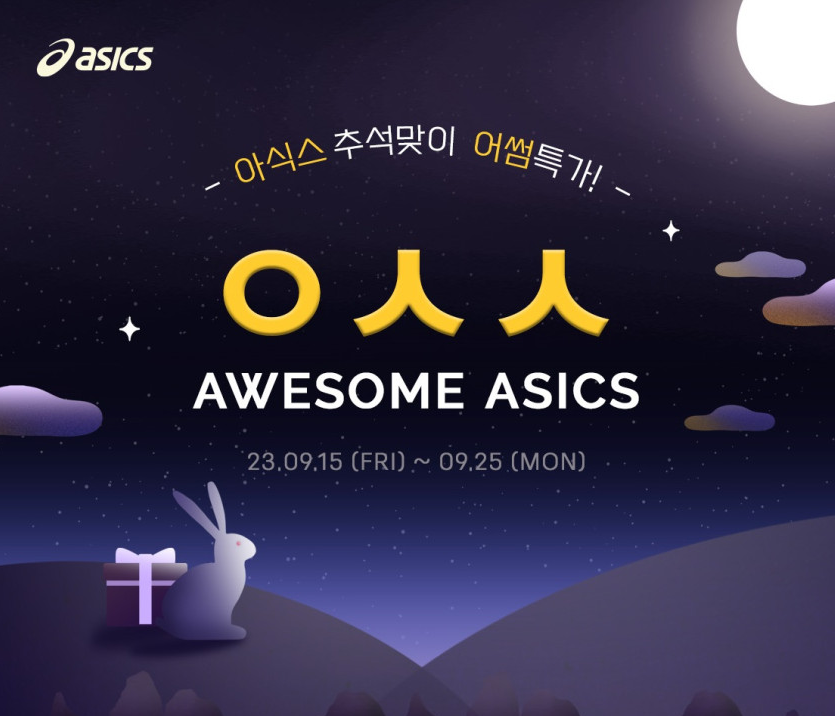 asics

– 아식스 추석맞이 어썸특가! –

ㅇㅅㅅ

AWESOME ASICS

23.09.15 (FRI) ~ 09.25 (MON)